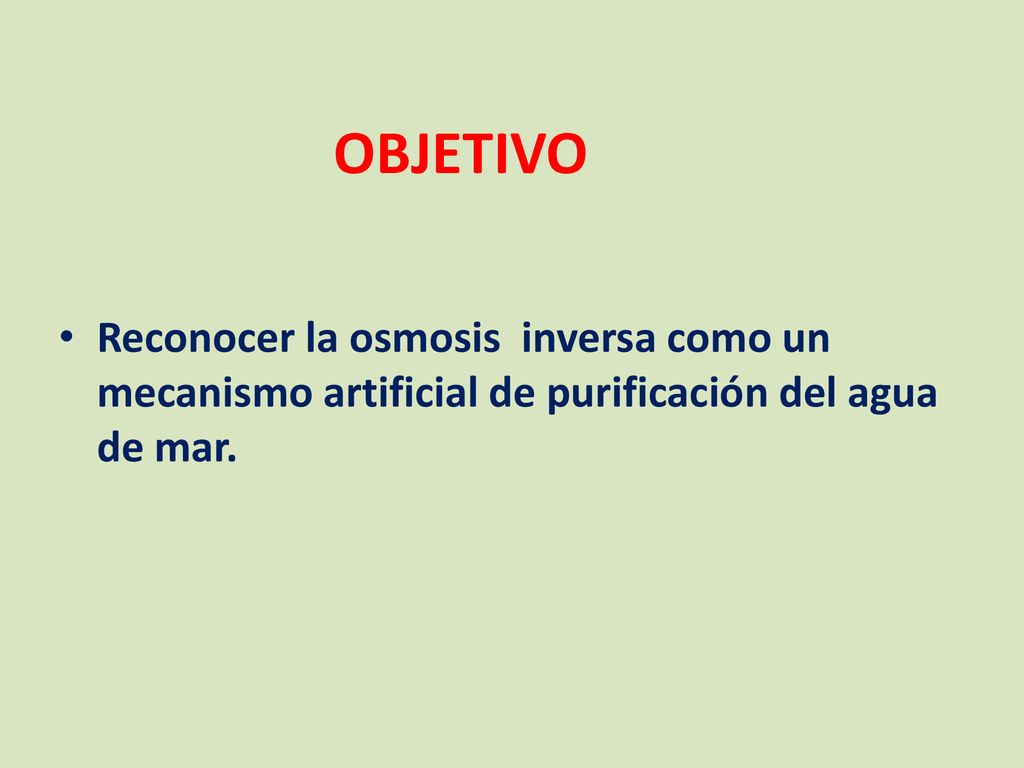 OBJETIVO

• Reconocer la osmosis inversa como un mecanismo artificial de purificación del agua de mar.